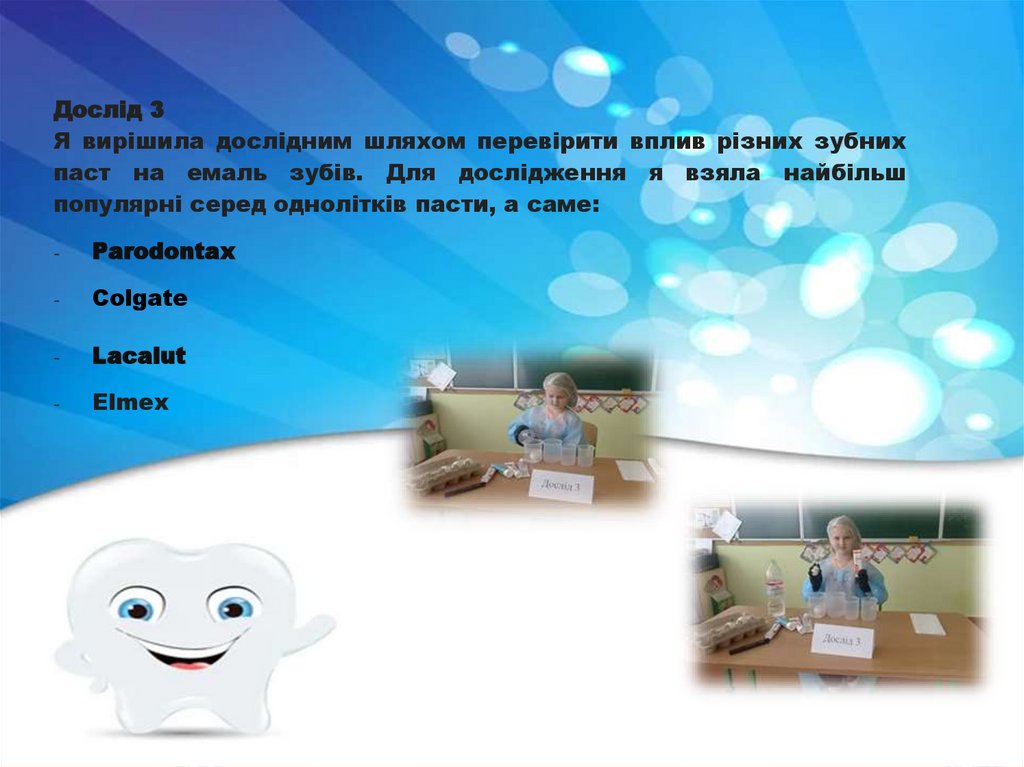 Дослід 3
Я вирішила дослідним шляхом перевірити вплив різних зубних паст на емаль зубів. Для дослідження я взяла найбільш популярні серед однолітків пасти, а саме:

- Parodontax

- Colgate

- Lacalut

- Elmex

Дослід 3

Дослід 3